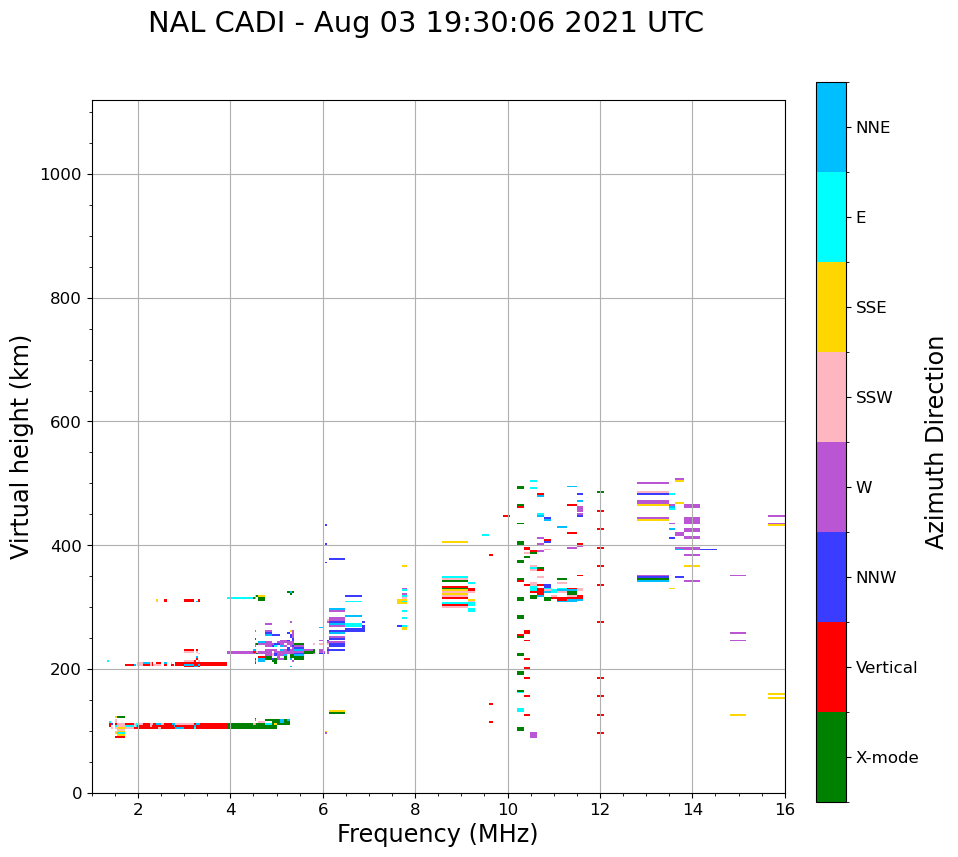 NAL CADI - Aug 03 19:30:06 2021 UTC

Virtual height (km)

1000
800
600
400
200
0

2
4
6
8
10
12
14
16

Frequency (MHz)

NNE
E
SSE
SSW
W
NNW
Vertical
X-mode

Azimuth Direction